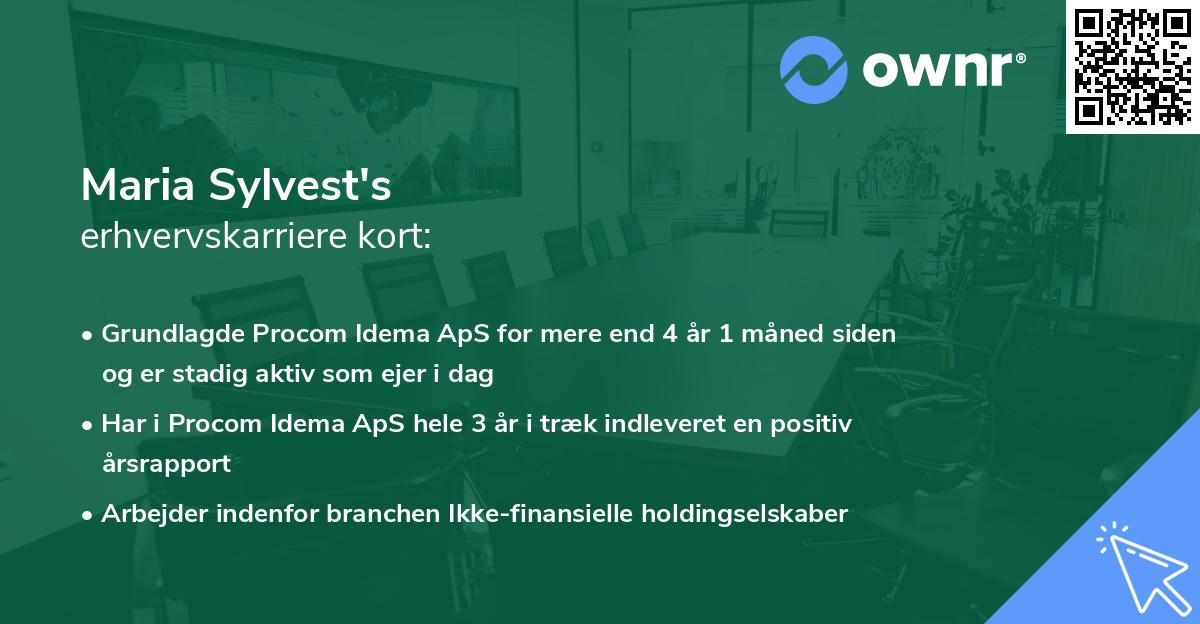 ownr®

Maria Sylvest's
erhvervskarriere kort:

• Grundlagde Procom Idema ApS for mere end 4 år 1 måned siden og er stadig aktiv som ejer i dag

• Har i Procom Idema ApS hele 3 år i træk indleveret en positiv årsrapport

• Arbejder indenfor branchen Ikke-finansielle holdingselskaber